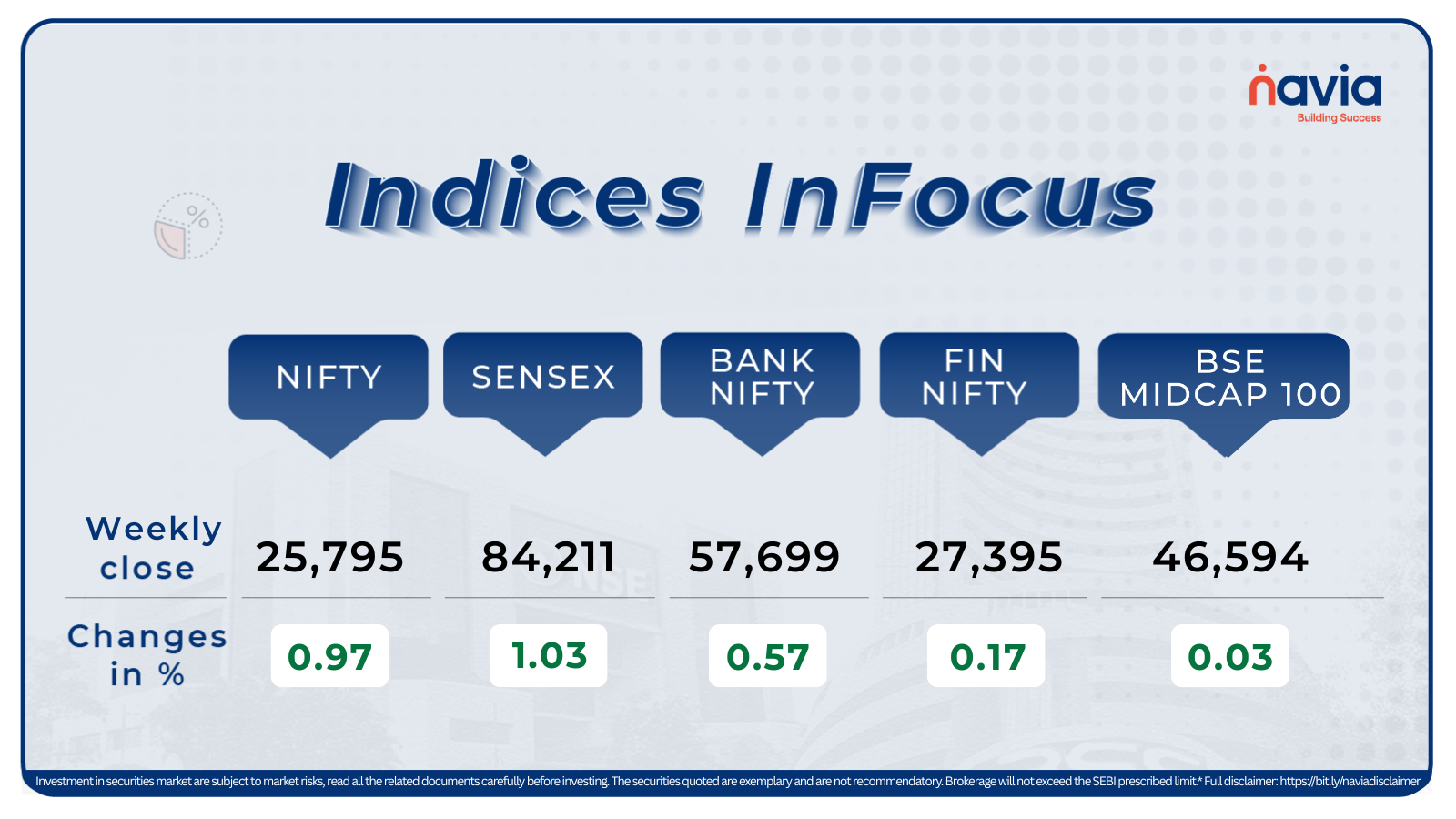 navia
Building Success

Indices InFocus

| | NIFTY | SENSEX | BANK NIFTY | FIN NIFTY | BSE MIDCAP 100 |
|---|---|---|---|---|---|
| Weekly close | 25,795 | 84,211 | 57,699 | 27,395 | 46,594 |
| Changes in % | 0.97 | 1.03 | 0.57 | 0.17 | 0.03 |

Investment in securities market are subject to market risks, read all the related documents carefully before investing. The securities quoted are exemplary and are not recommendatory. Brokerage will not exceed the SEBI prescribed limit.* Full disclaimer: https://bit.ly/naviadisclaimer